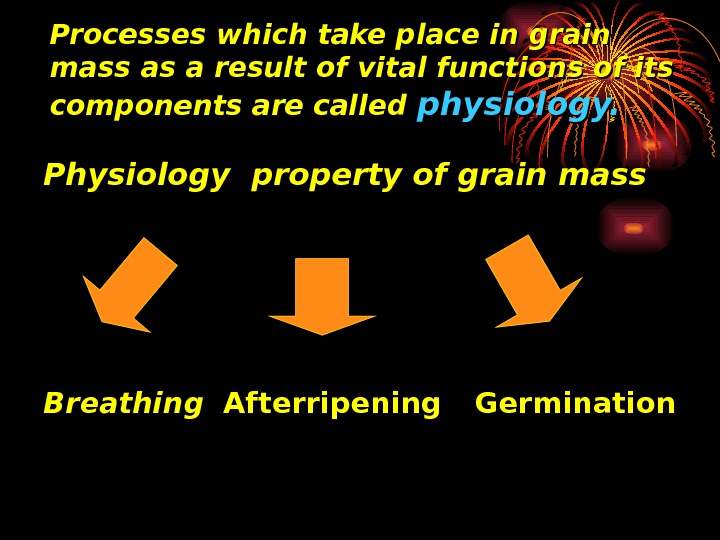 Processes which take place in grain mass as a result of vital functions of its components are called physiology.

Physiology property of grain mass

Breathing Afterripening Germination